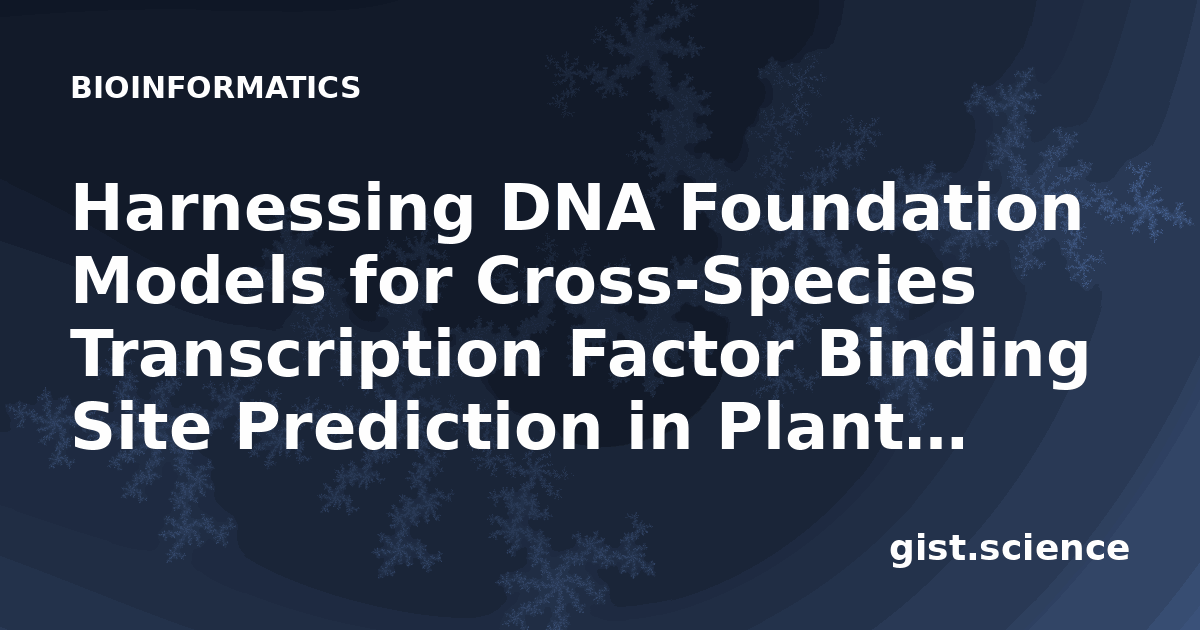 BIOINFORMATICS

Harnessing DNA Foundation Models for Cross-Species Transcription Factor Binding Site Prediction in Plant…

gist.science